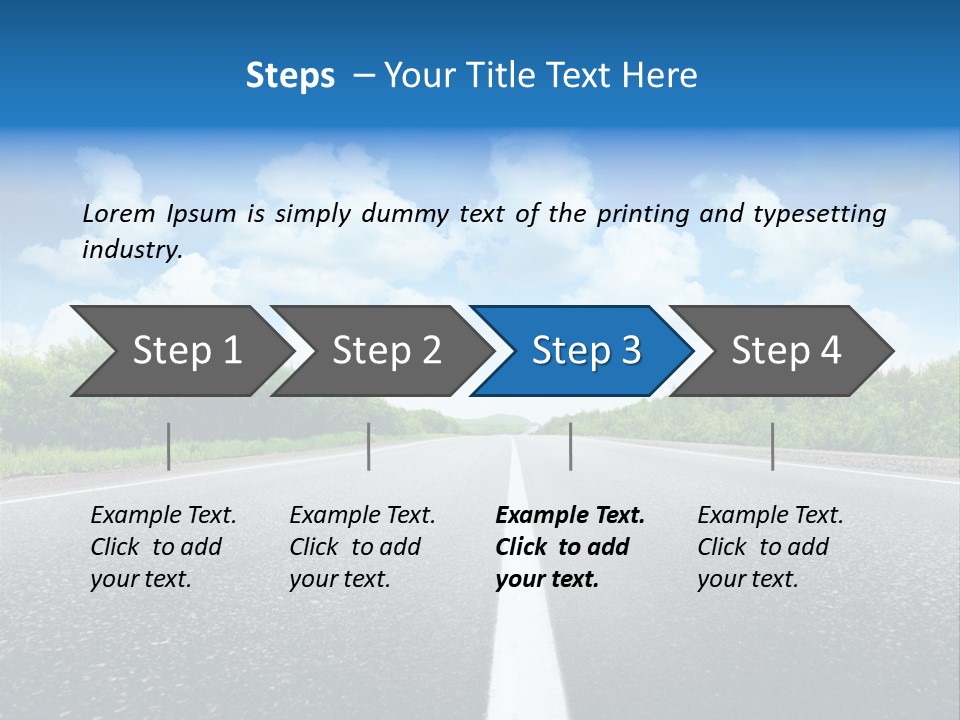 Steps – Your Title Text Here

Lorem Ipsum is simply dummy text of the printing and typesetting industry.

Step 1

Step 2

Step 3

Step 4

Example Text. Click to add your text.

Example Text. Click to add your text.

Example Text. Click to add your text.

Example Text. Click to add your text.